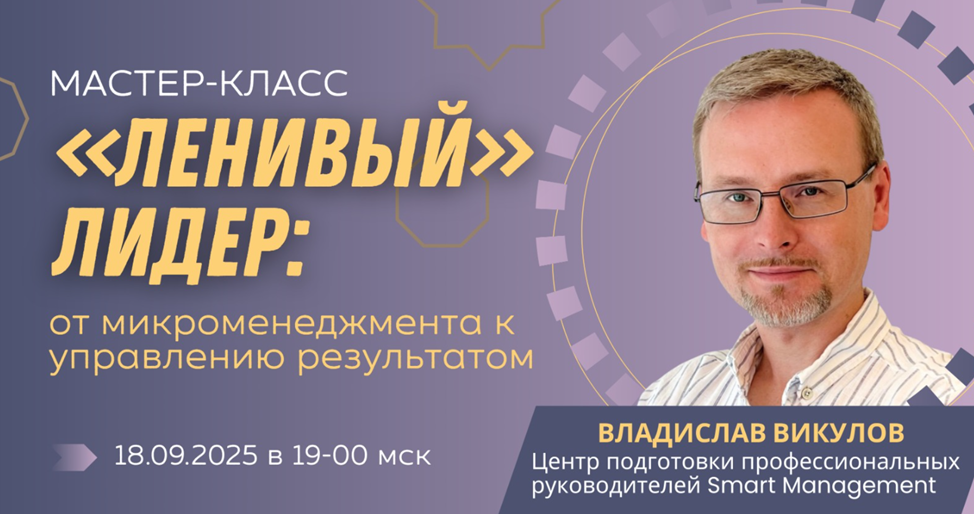 МАСТЕР-КЛАСС

«ЛЕНИВЫЙ» ЛИДЕР:

от микроменеджмента к управлению результатом

18.09.2025 в 19-00 мск

ВЛАДИСЛАВ ВИКУЛОВ

Центр подготовки профессиональных руководителей Smart Management